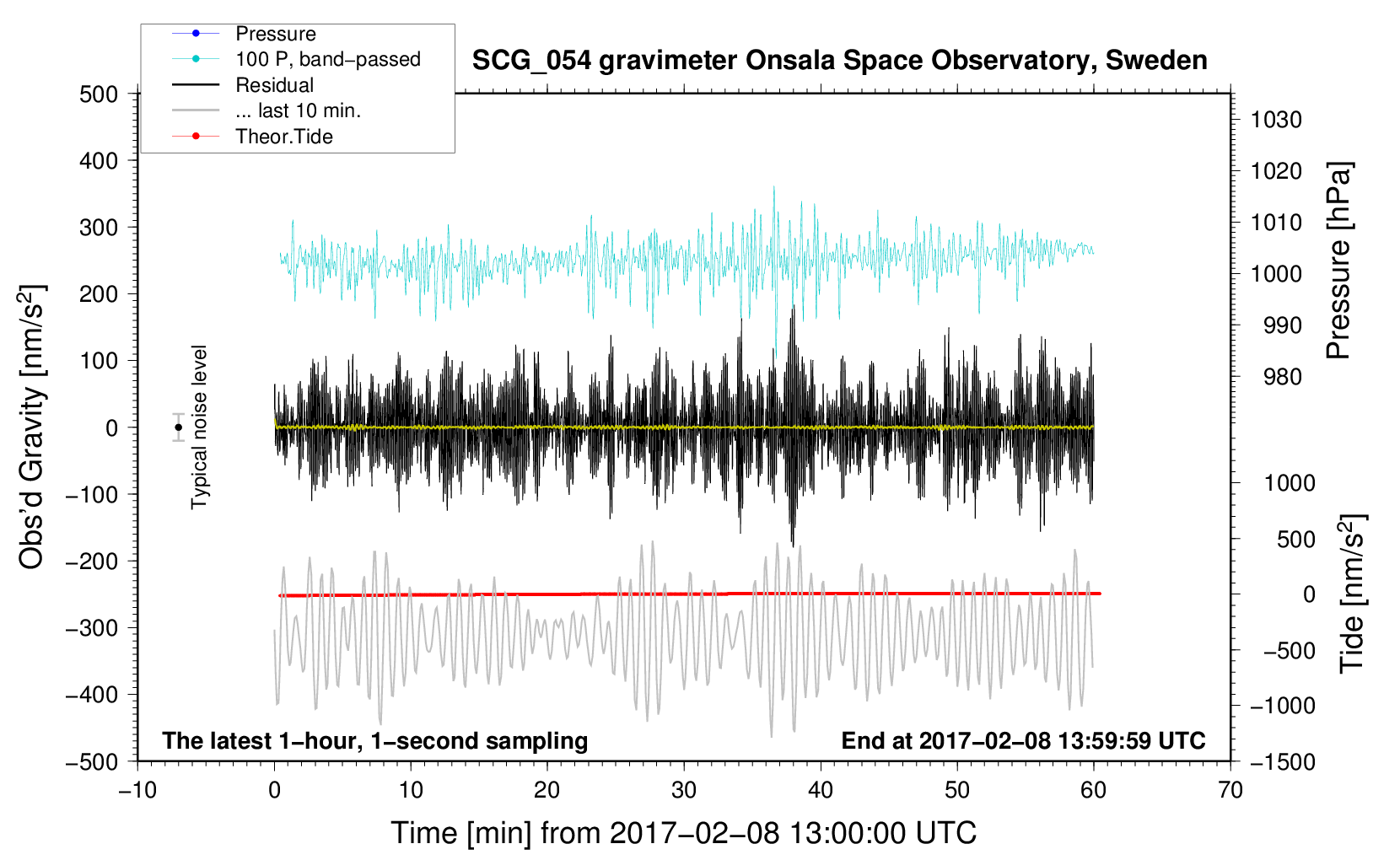 Pressure
100 P, band−passed
Residual
... last 10 min.
Theor.Tide

SCG_054 gravimeter Onsala Space Observatory, Sweden

500
400
300
200
100
0
−100
−200
−300
−400
−500

Obs'd Gravity [nm/s$^2$]

Typical noise level

1030
1020
1010
1000
990
980

Pressure [hPa]

1000
500
0
−500
−1000
−1500

Tide [nm/s$^2$]

The latest 1−hour, 1−second sampling
End at 2017−02−08 13:59:59 UTC

−10
0
10
20
30
40
50
60
70

Time [min] from 2017−02−08 13:00:00 UTC